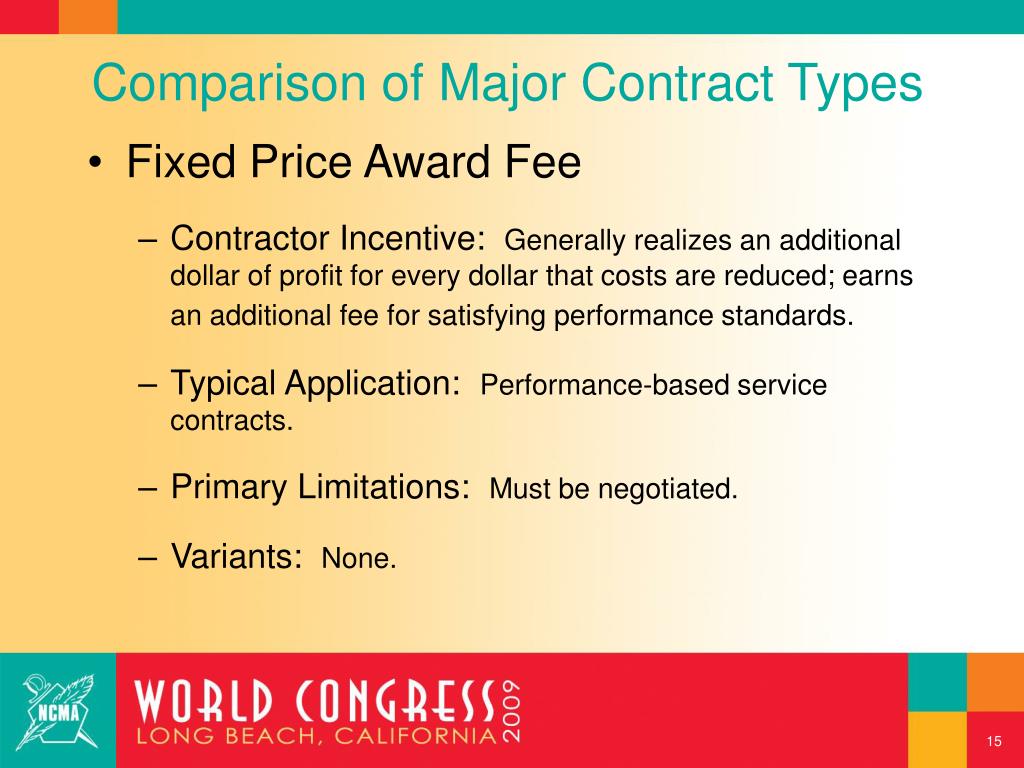 Comparison of Major Contract Types

• Fixed Price Award Fee

– Contractor Incentive: Generally realizes an additional dollar of profit for every dollar that costs are reduced; earns an additional fee for satisfying performance standards.

– Typical Application: Performance-based service contracts.

– Primary Limitations: Must be negotiated.

– Variants: None.

NCMA

WORLD CONGRESS 2009
LONG BEACH, CALIFORNIA

15